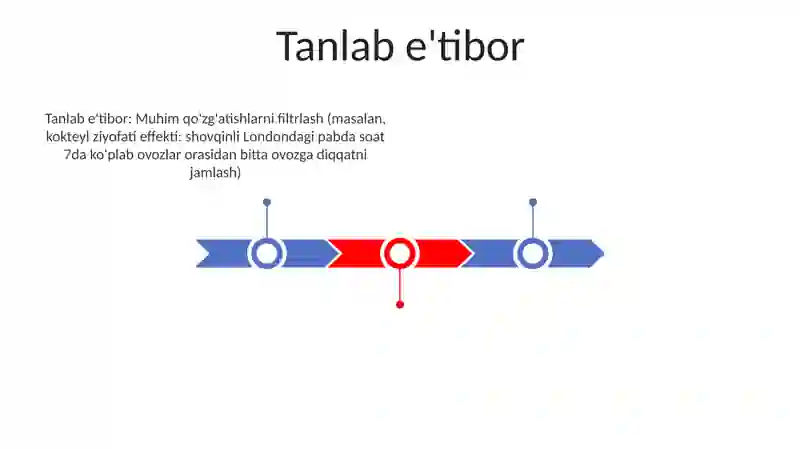 Tanlab e'tibor

Tanlab e'tibor: Muhim qo'zg'atishlarni filtrlash (masalan, kokteyl ziyofati effekti: shovqinli Londondagi pabda soat 7da ko'plab ovozlar orasidan bitta ovozga diqqatni jamlash)